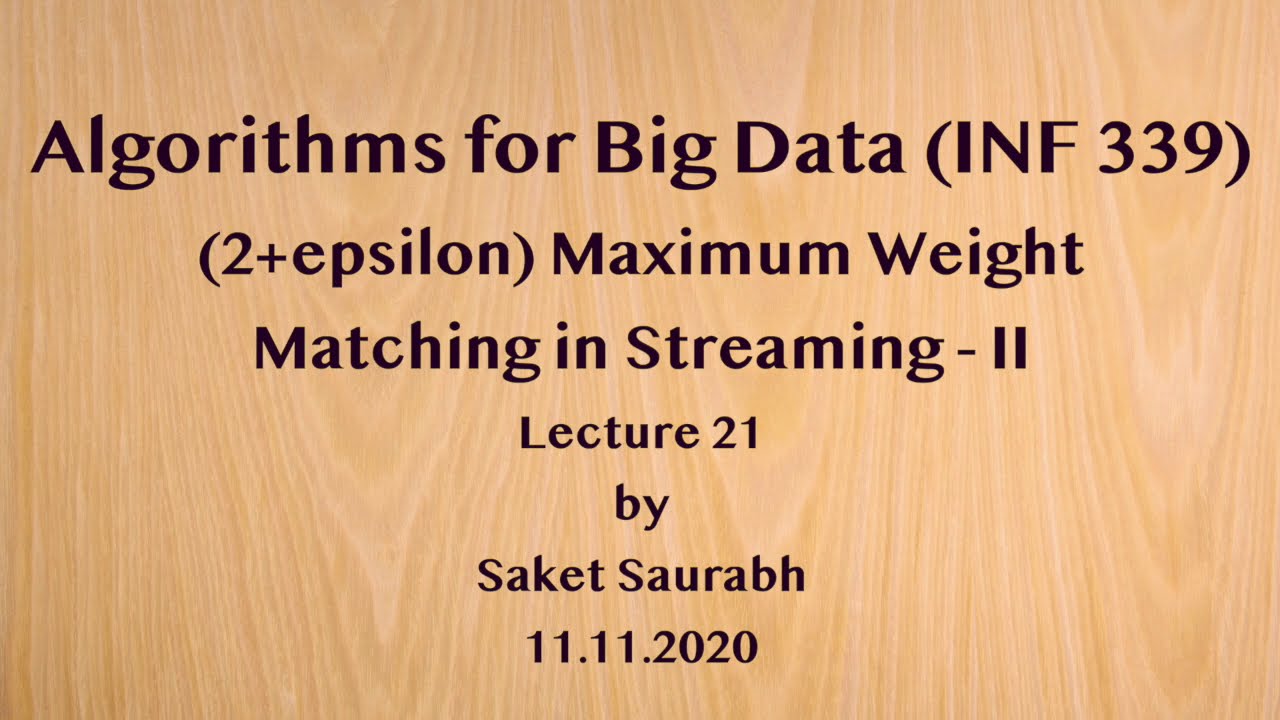 Algorithms for Big Data (INF 339)

(2+epsilon) Maximum Weight Matching in Streaming - II

Lecture 21

by

Saket Saurabh

11.11.2020